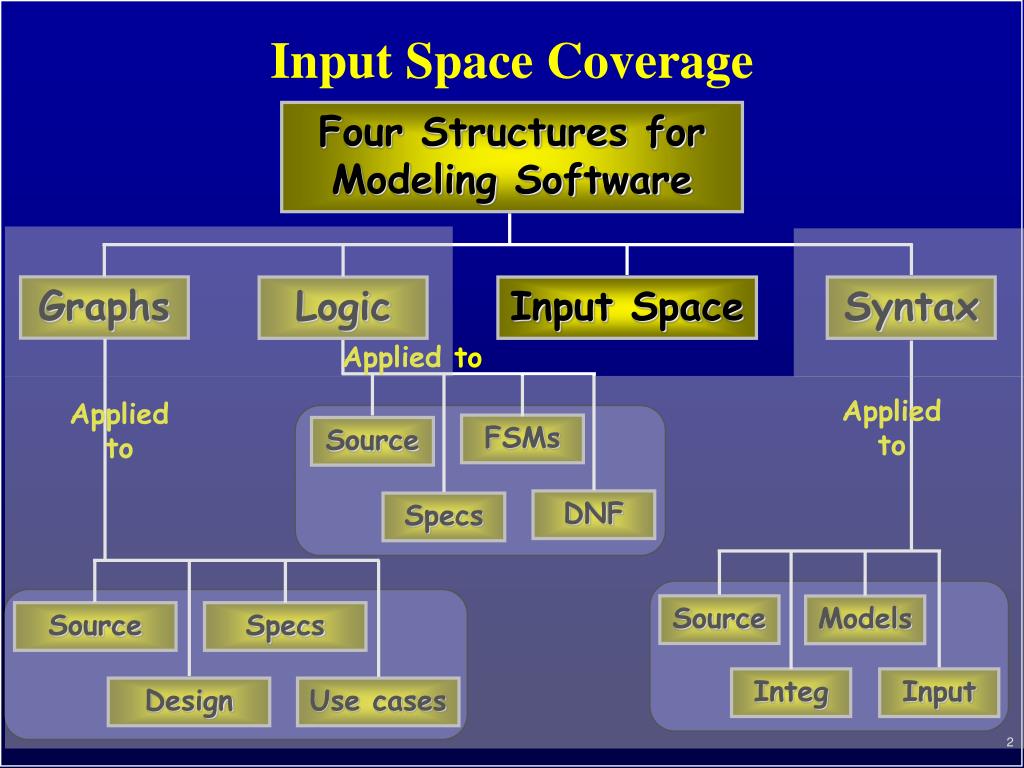 Input Space Coverage

Four Structures for Modeling Software

Graphs

Logic

Input Space

Syntax

Applied to

Applied to

Applied to

Source

FSMs

Specs

DNF

Source

Specs

Design

Use cases

Source

Models

Integ

Input

2